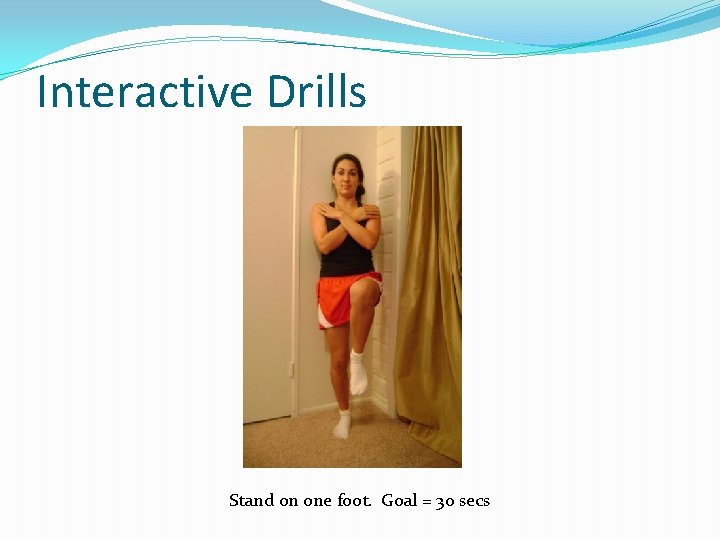 Interactive Drills

Stand on one foot. Goal = 30 secs